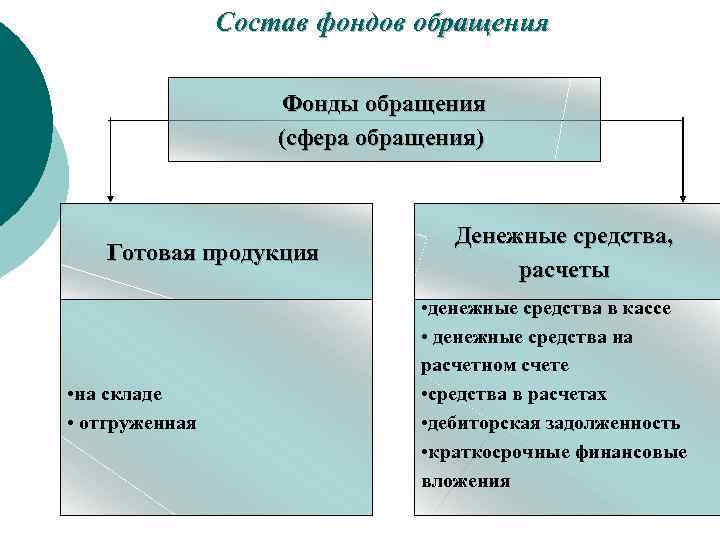 Состав фондов обращения

Фонды обращения
(сфера обращения)

Готовая продукция

•на складе
• отгруженная

Денежные средства, расчеты

•денежные средства в кассе
• денежные средства на расчетном счете
•средства в расчетах
•дебиторская задолженность
•краткосрочные финансовые вложения